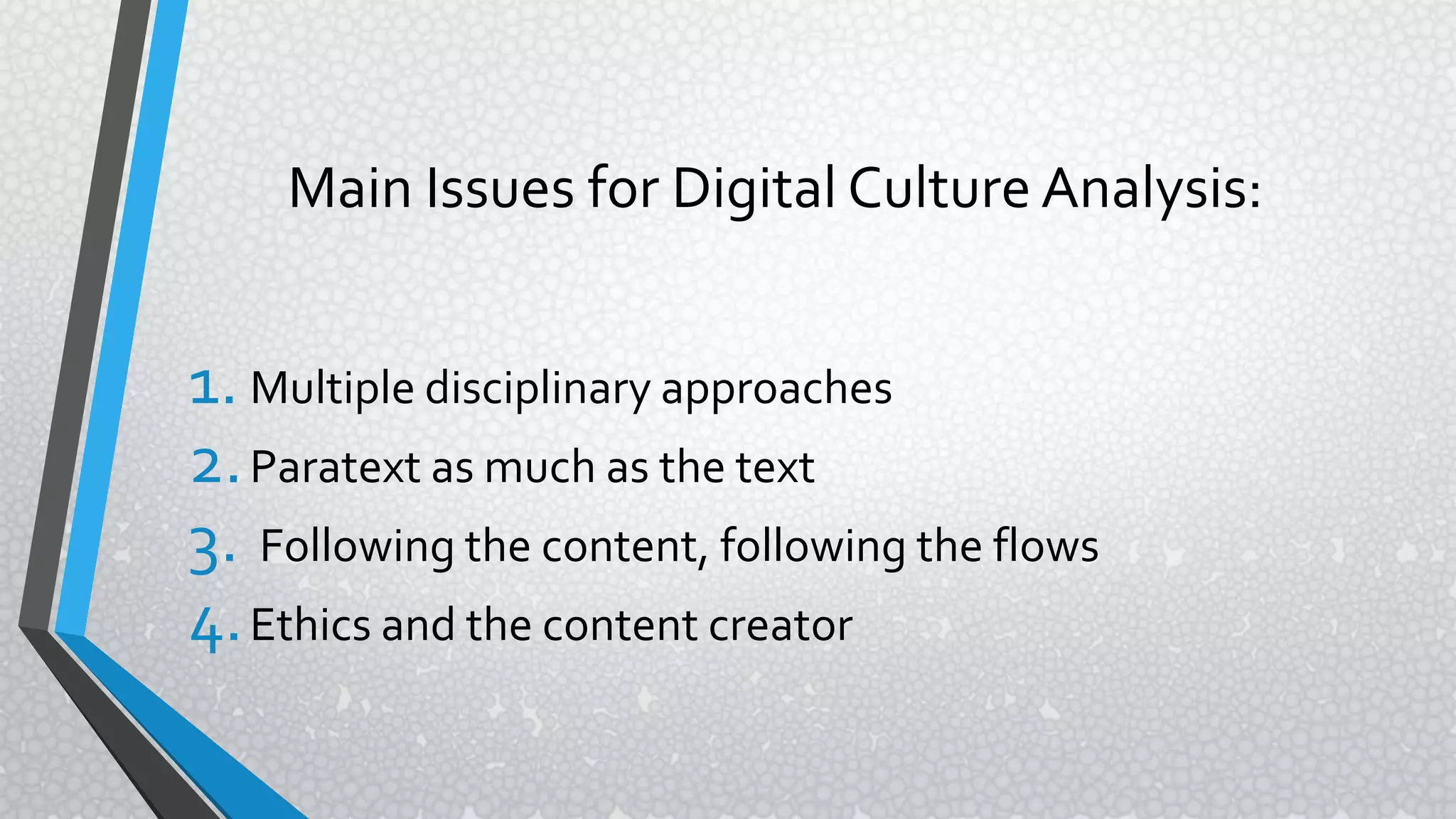 Main Issues for Digital Culture Analysis:

1. Multiple disciplinary approaches
2. Paratext as much as the text
3. Following the content, following the flows
4. Ethics and the content creator